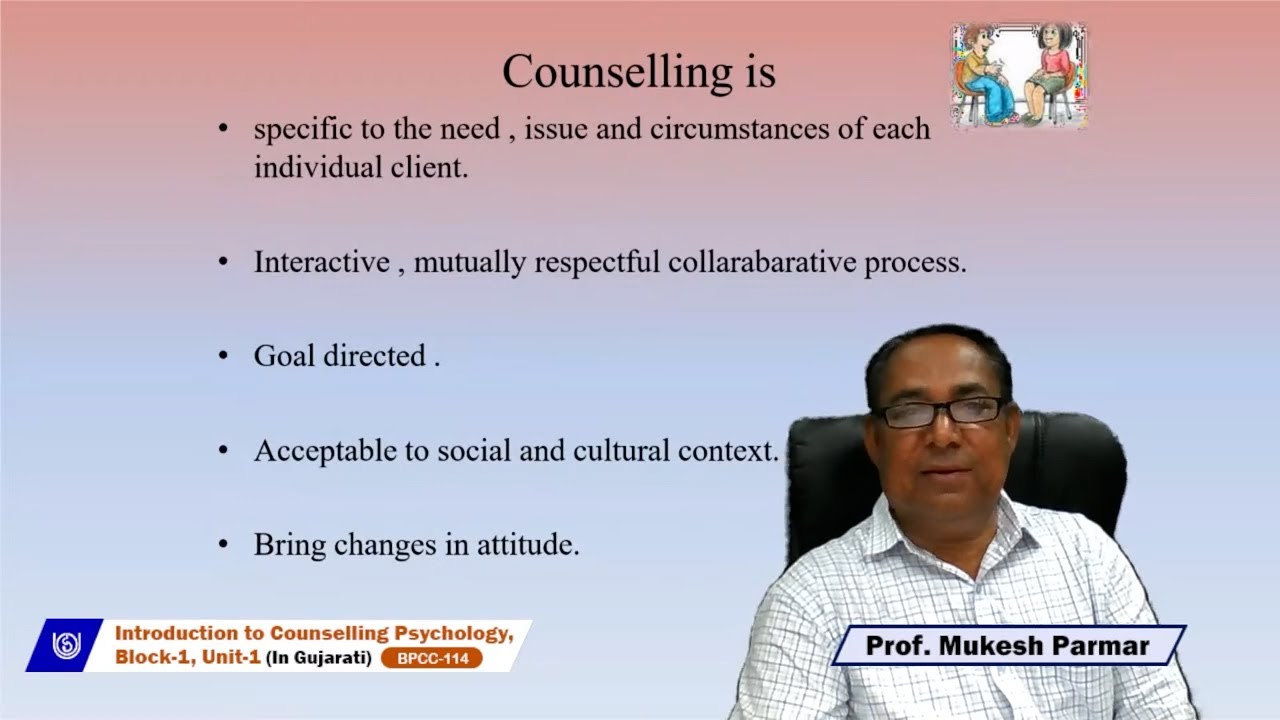 Counselling is

• specific to the need , issue and circumstances of each individual client.

• Interactive , mutually respectful collarabarative process.

• Goal directed .

• Acceptable to social and cultural context.

• Bring changes in attitude.

Introduction to Counselling Psychology, Block-1, Unit-1 (In Gujarati) BPCC-114

Prof. Mukesh Parmar